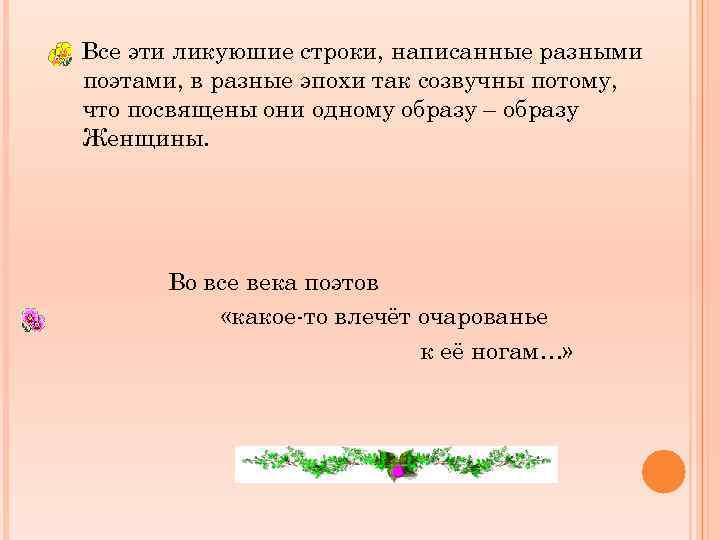 Все эти ликуюшие строки, написанные разными поэтами, в разные эпохи так созвучны потому, что посвящены они одному образу – образу Женщины.

Во все века поэтов
«какое-то влечёт очарованье
к её ногам…»